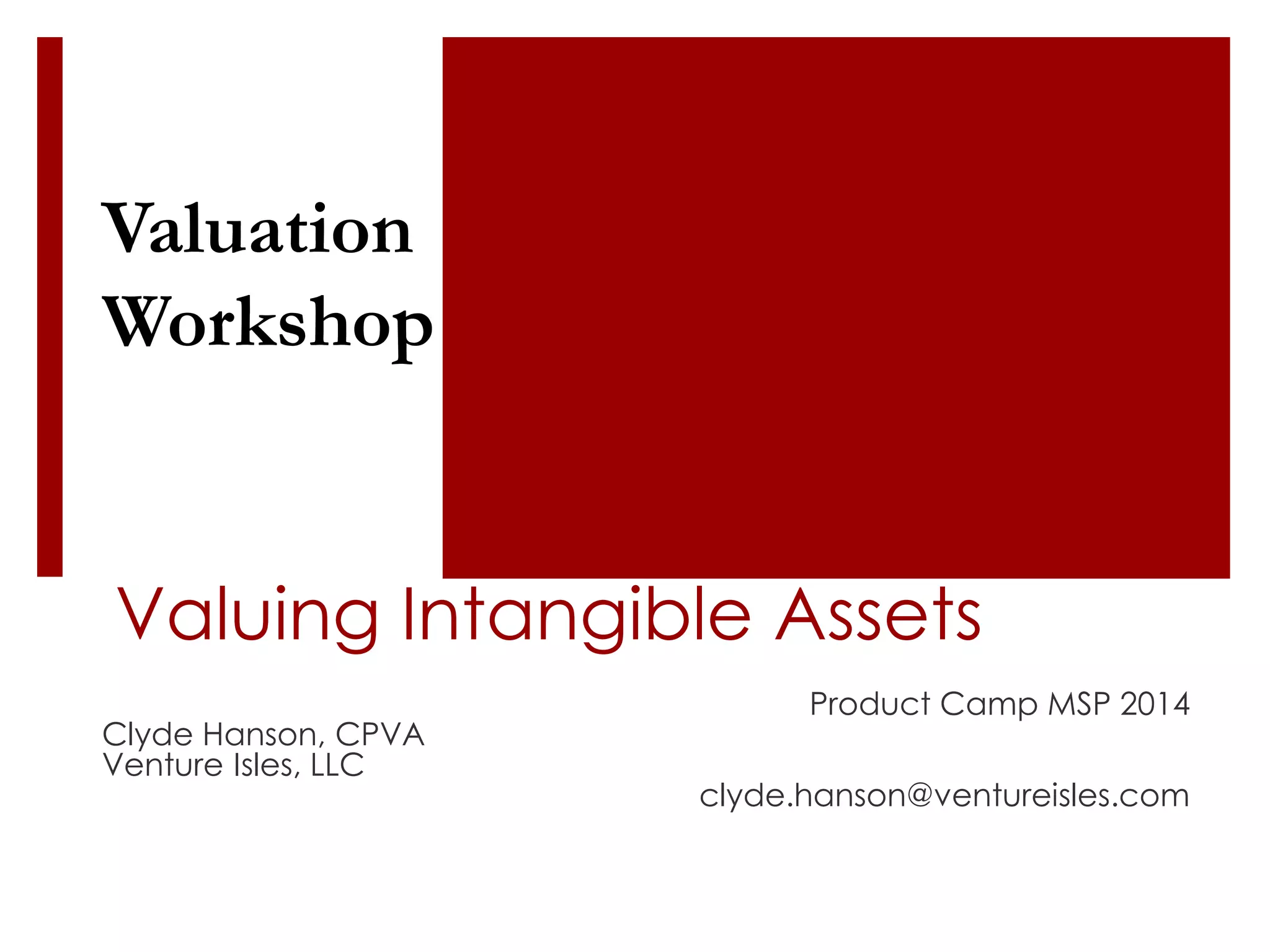 Valuation Workshop

Valuing Intangible Assets

Product Camp MSP 2014

Clyde Hanson, CPVA
Venture Isles, LLC

clyde.hanson@ventureisles.com